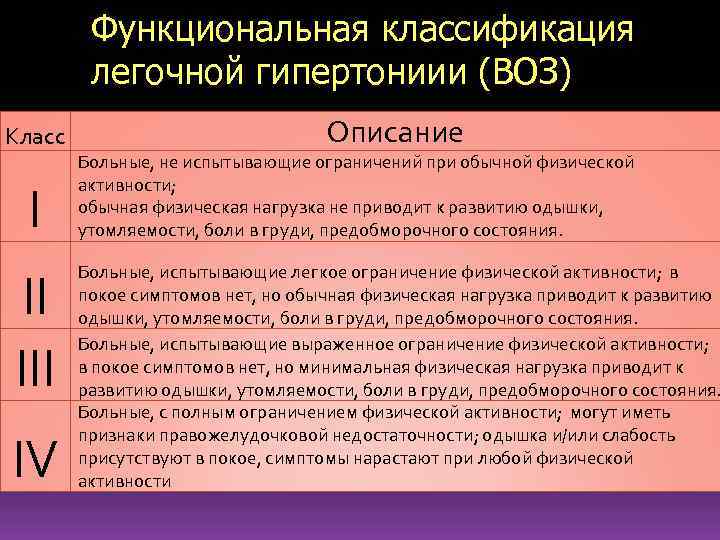 Функциональная классификация легочной гипертониии (ВОЗ)

| Класс | Описание |
|---|---|
| I | Больные, не испытывающие ограничений при обычной физической активности; обычная физическая нагрузка не приводит к развитию одышки, утомляемости, боли в груди, предобморочного состояния. |
| II | Больные, испытывающие легкое ограничение физической активности; в покое симптомов нет, но обычная физическая нагрузка приводит к развитию одышки, утомляемости, боли в груди, предобморочного состояния. |
| III | Больные, испытывающие выраженное ограничение физической активности; в покое симптомов нет, но минимальная физическая нагрузка приводит к развитию одышки, утомляемости, боли в груди, предобморочного состояния. |
| IV | Больные, с полным ограничением физической активности; могут иметь признаки правожелудочковой недостаточности; одышка и/или слабость присутствуют в покое, симптомы нарастают при любой физической активности |